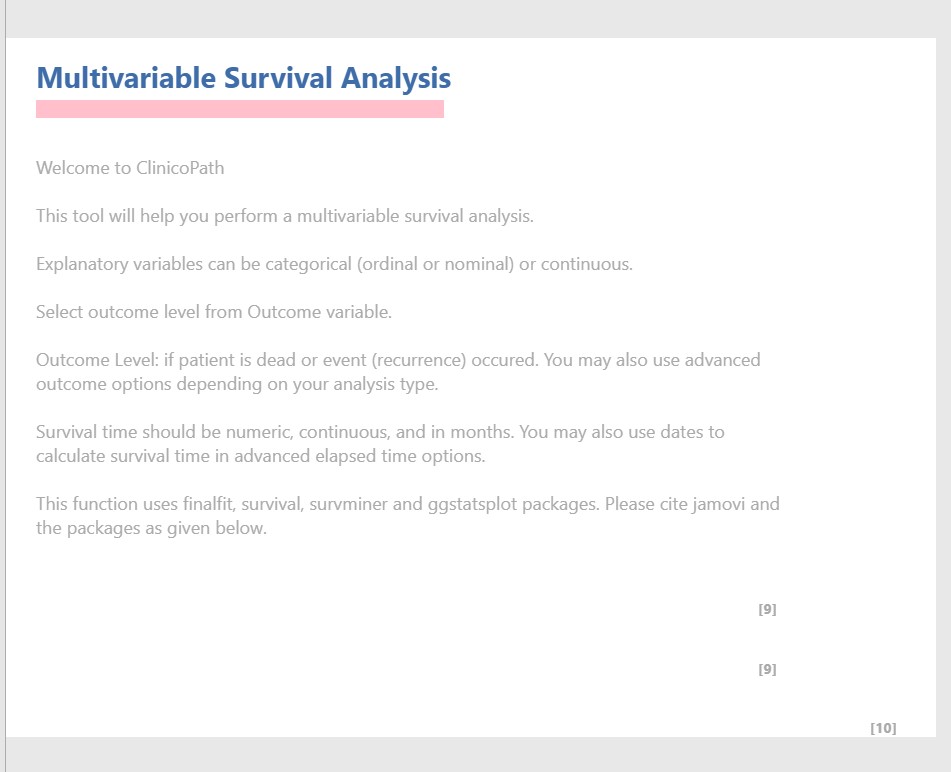 Multivariable Survival Analysis

Welcome to ClinicoPath

This tool will help you perform a multivariable survival analysis.

Explanatory variables can be categorical (ordinal or nominal) or continuous.

Select outcome level from Outcome variable.

Outcome Level: if patient is dead or event (recurrence) occured. You may also use advanced outcome options depending on your analysis type.

Survival time should be numeric, continuous, and in months. You may also use dates to calculate survival time in advanced elapsed time options.

This function uses finalfit, survival, survminer and ggstatsplot packages. Please cite jamovi and the packages as given below.

[9]

[9]

[10]